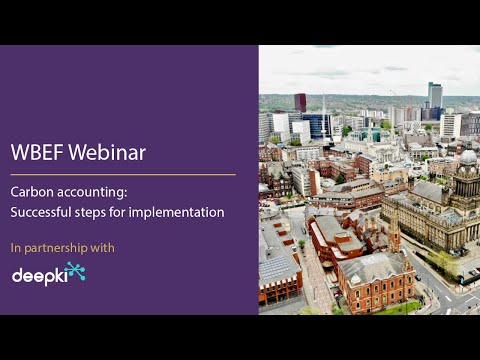 WBEF Webinar

Carbon accounting:
Successful steps for implementation

In partnership with

deepki